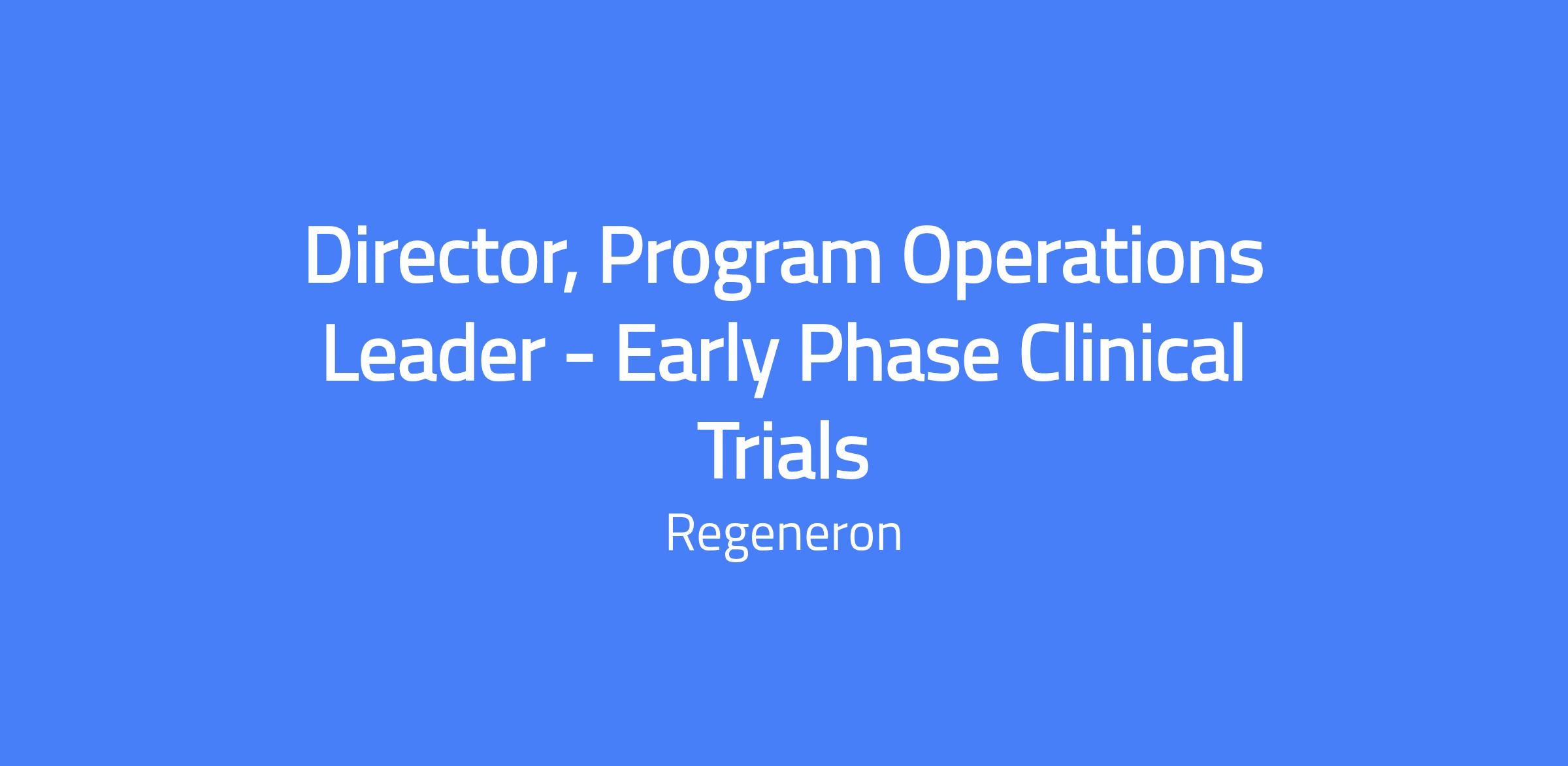 Director, Program Operations Leader - Early Phase Clinical Trials

Regeneron